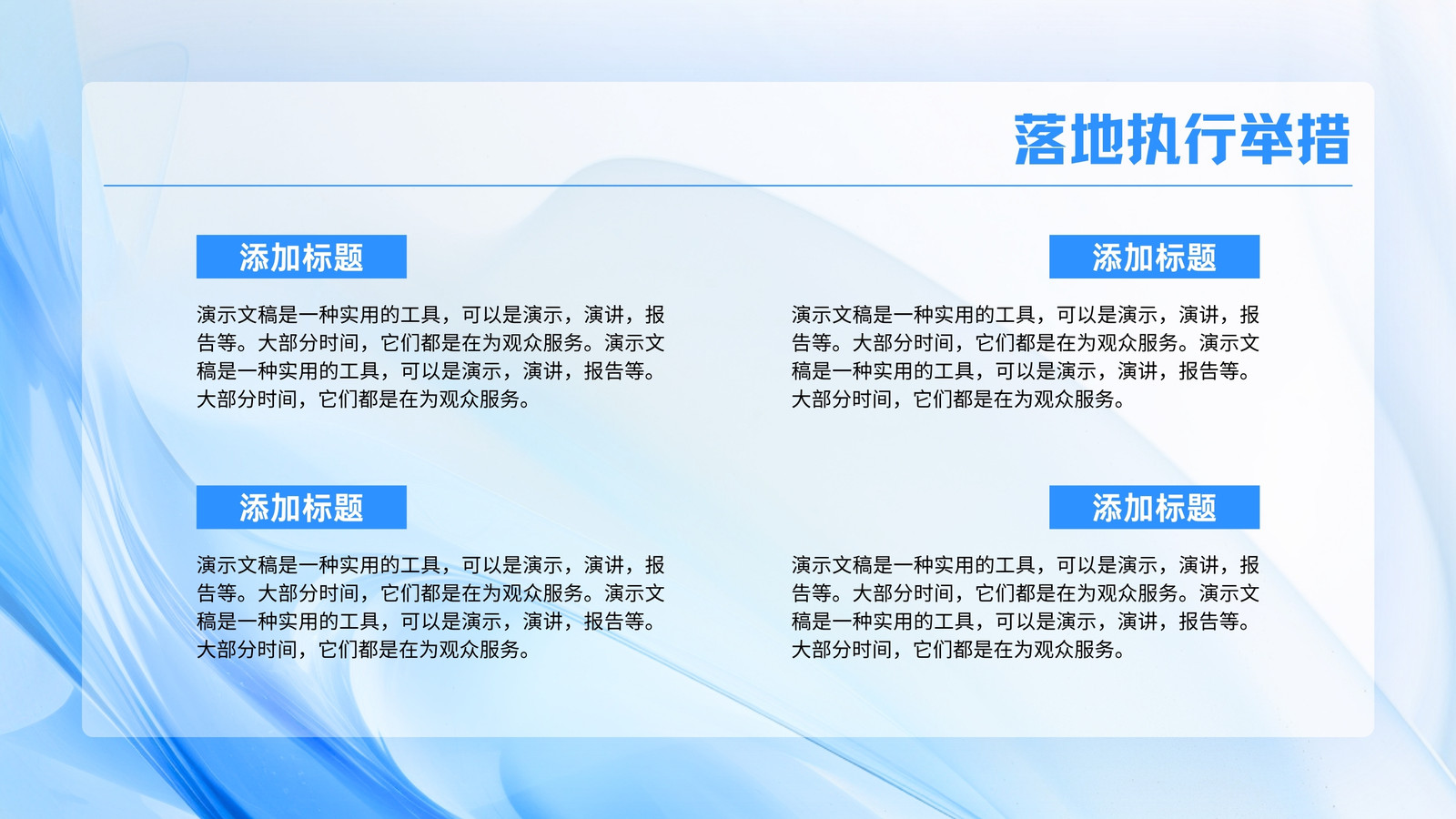 落地执行举措

添加标题

演示文稿是一种实用的工具，可以是演示，演讲，报告等。大部分时间，它们都是在为观众服务。演示文稿是一种实用的工具，可以是演示，演讲，报告等。大部分时间，它们都是在为观众服务。

添加标题

演示文稿是一种实用的工具，可以是演示，演讲，报告等。大部分时间，它们都是在为观众服务。演示文稿是一种实用的工具，可以是演示，演讲，报告等。大部分时间，它们都是在为观众服务。

添加标题

演示文稿是一种实用的工具，可以是演示，演讲，报告等。大部分时间，它们都是在为观众服务。演示文稿是一种实用的工具，可以是演示，演讲，报告等。大部分时间，它们都是在为观众服务。

添加标题

演示文稿是一种实用的工具，可以是演示，演讲，报告等。大部分时间，它们都是在为观众服务。演示文稿是一种实用的工具，可以是演示，演讲，报告等。大部分时间，它们都是在为观众服务。